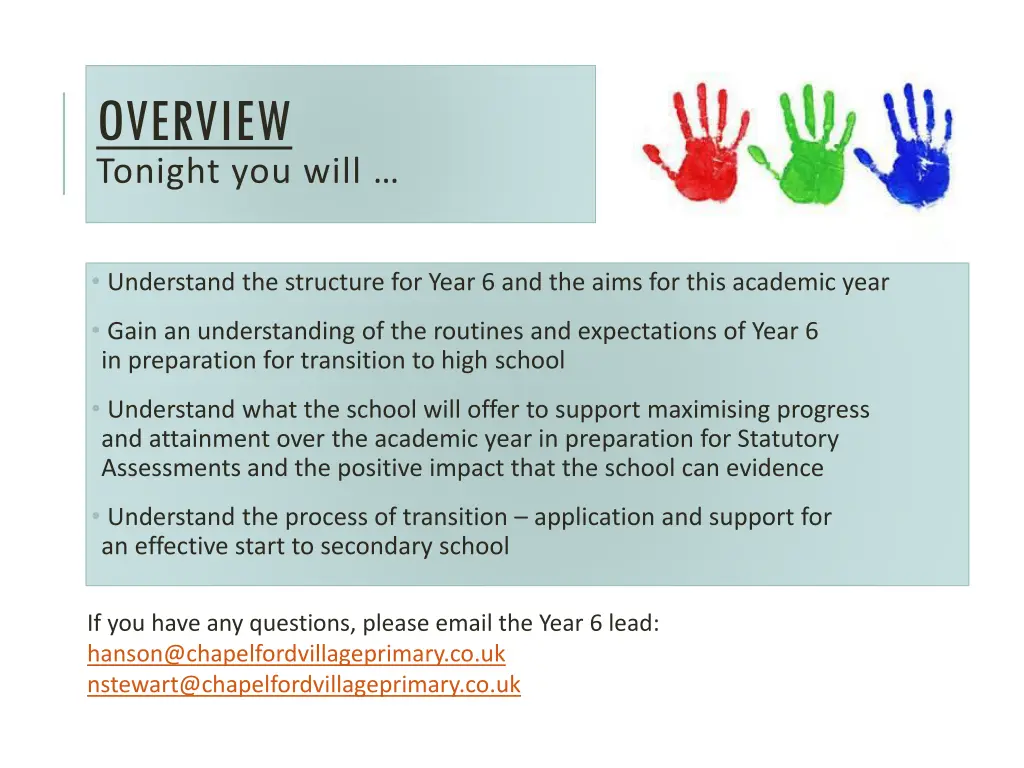 OVERVIEW
Tonight you will …

• Understand the structure for Year 6 and the aims for this academic year

• Gain an understanding of the routines and expectations of Year 6 in preparation for transition to high school

• Understand what the school will offer to support maximising progress and attainment over the academic year in preparation for Statutory Assessments and the positive impact that the school can evidence

• Understand the process of transition – application and support for an effective start to secondary school

If you have any questions, please email the Year 6 lead:
hanson@chapelfordvillageprimary.co.uk
nstewart@chapelfordvillageprimary.co.uk